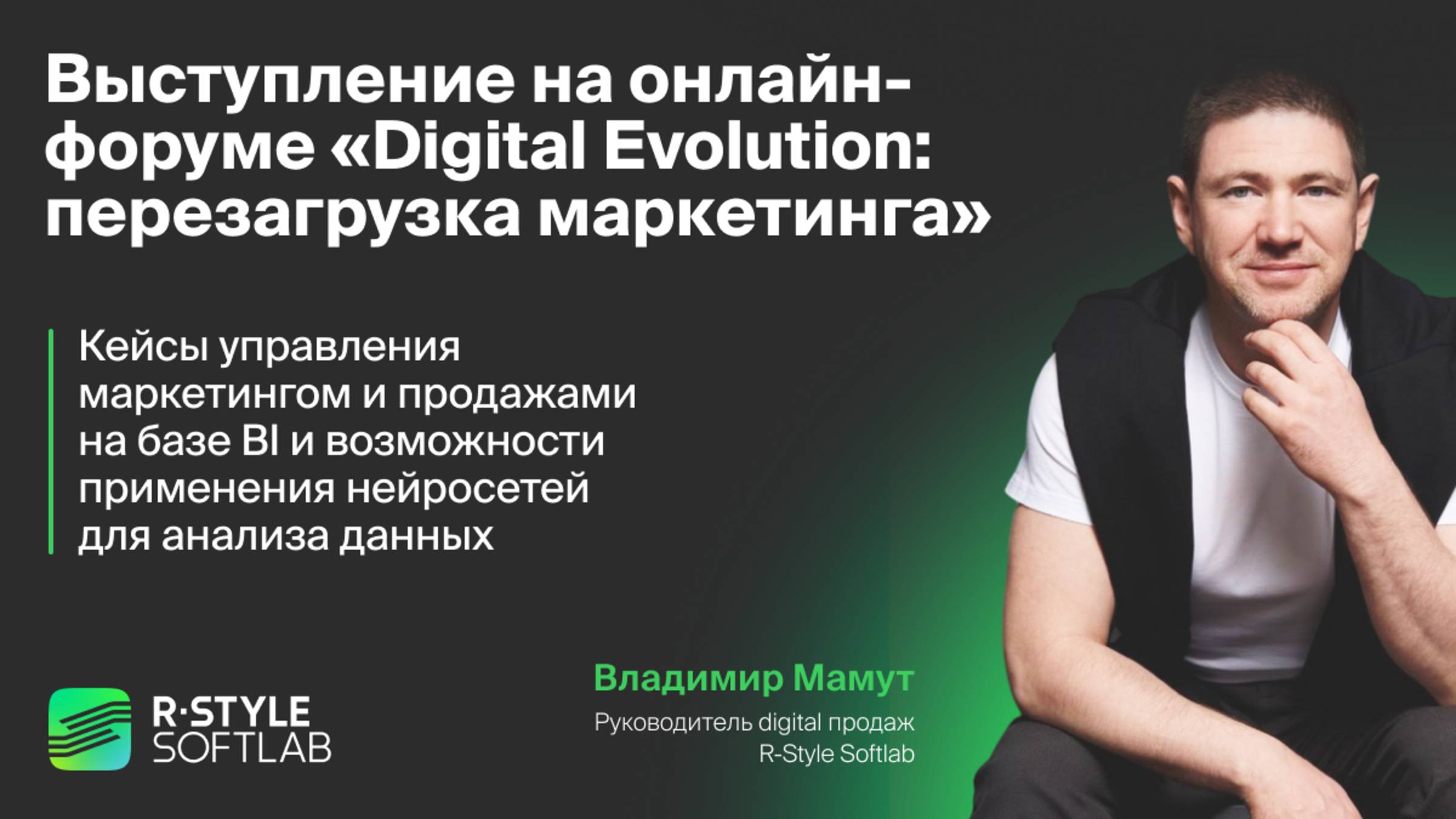 Выступление на онлайн-форуме «Digital Evolution: перезагрузка маркетинга»

Кейсы управления маркетингом и продажами на базе BI и возможности применения нейросетей для анализа данных

R·STYLE SOFTLAB

Владимир Мамут

Руководитель digital продаж R-Style Softlab